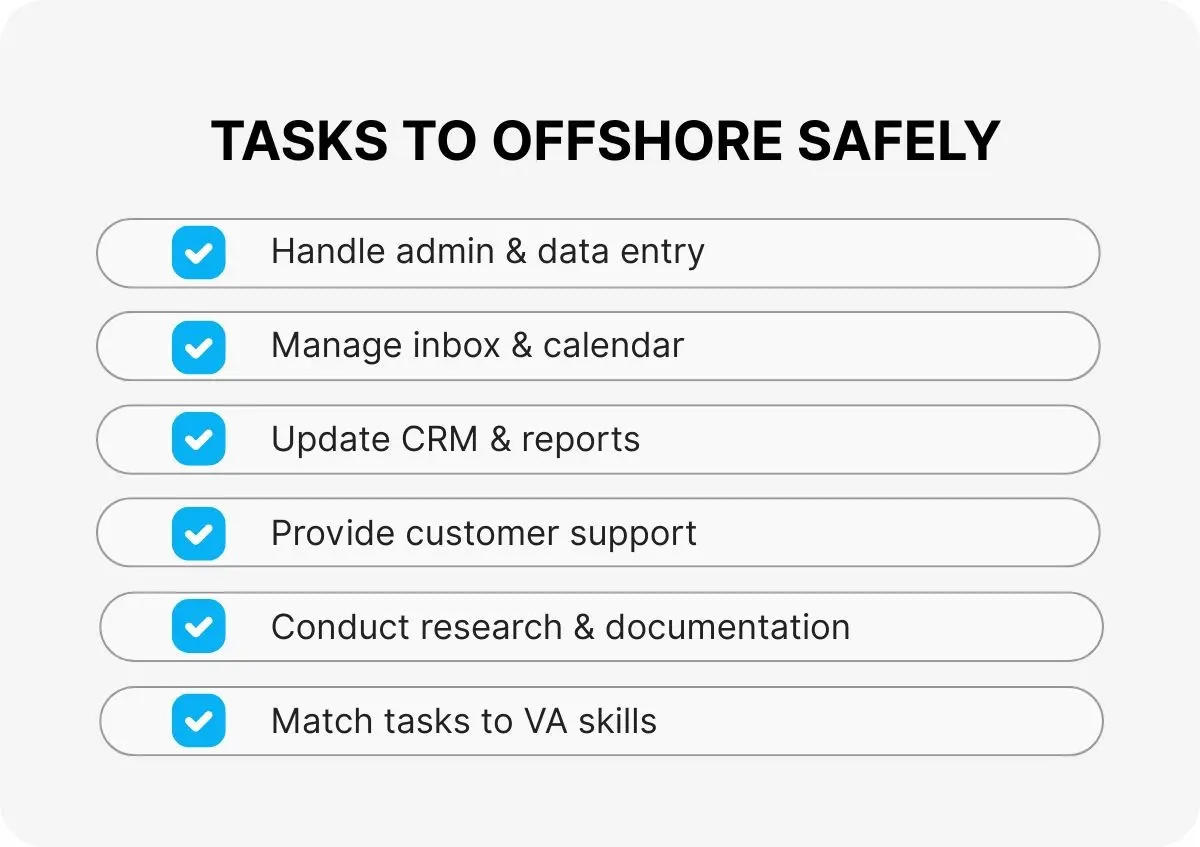 TASKS TO OFFSHORE SAFELY

Handle admin & data entry

Manage inbox & calendar

Update CRM & reports

Provide customer support

Conduct research & documentation

Match tasks to VA skills